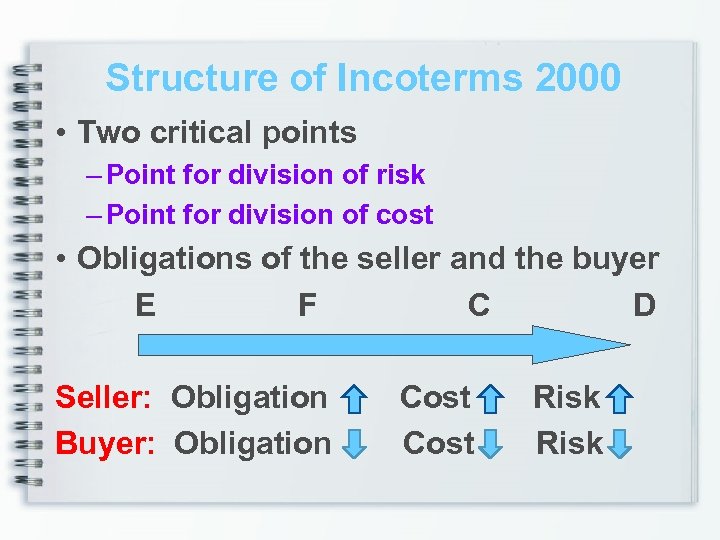 Structure of Incoterms 2000

• Two critical points
– Point for division of risk
– Point for division of cost
• Obligations of the seller and the buyer

E F C D

Seller: Obligation ⇧ Cost ⇧ Risk ⇧
Buyer: Obligation ⇩ Cost ⇩ Risk ⇩